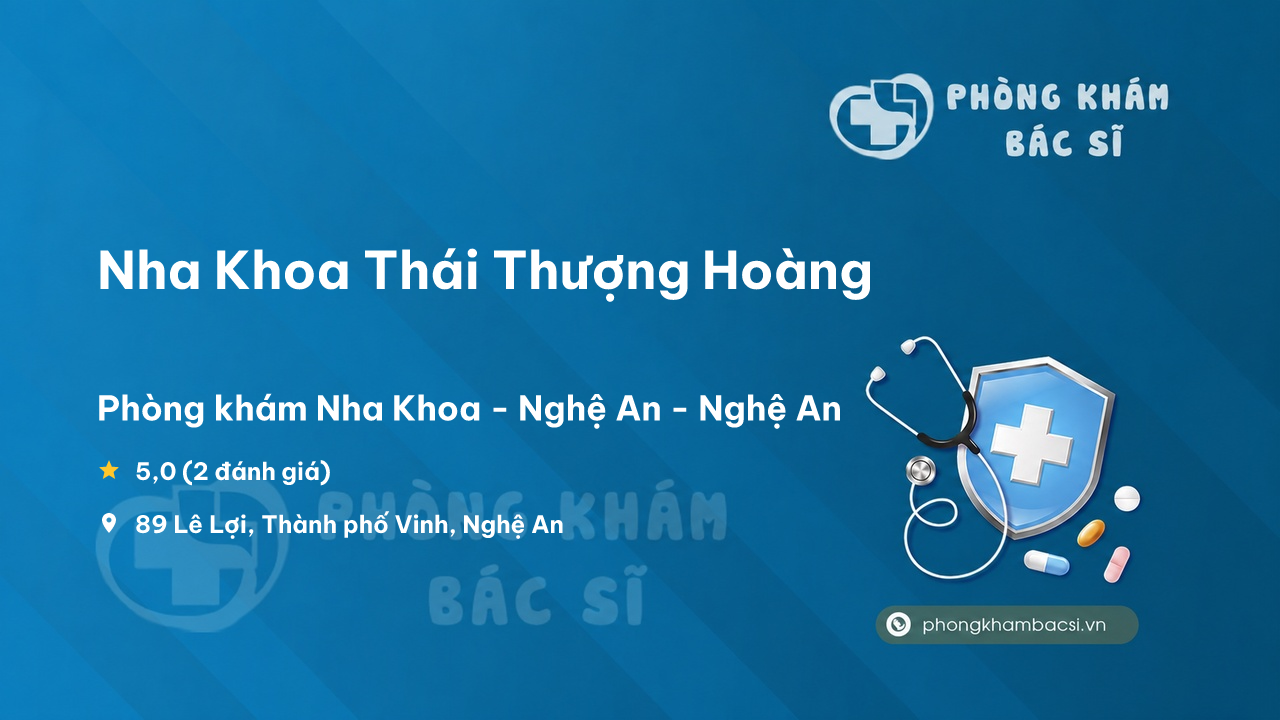 PHÒNG KHÁM
BÁC SĨ

Nha Khoa Thái Thượng Hoàng

Phòng khám Nha Khoa - Nghệ An - Nghệ An

5,0 (2 đánh giá)

89 Lê Lợi, Thành phố Vinh, Nghệ An

PHÒNG KHÁM
BÁC SĨ

phongkhambacsi.vn